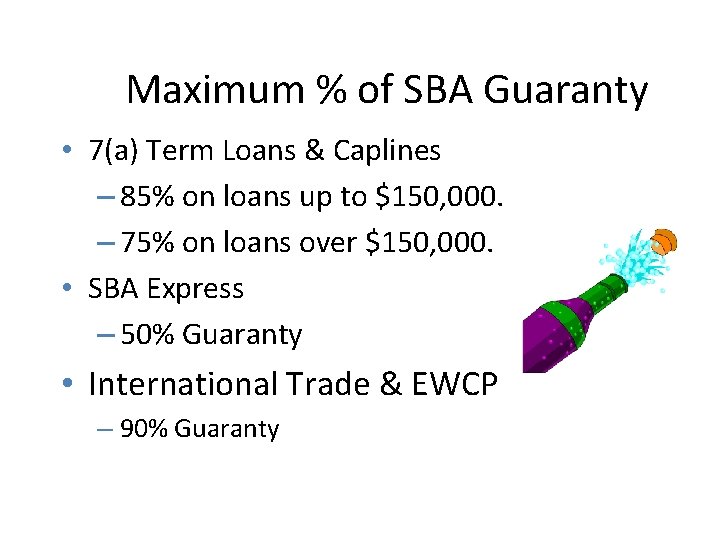 Maximum % of SBA Guaranty

• 7(a) Term Loans & Caplines
– 85% on loans up to \$150,000.
– 75% on loans over \$150,000.
• SBA Express
– 50% Guaranty
• International Trade & EWCP
– 90% Guaranty